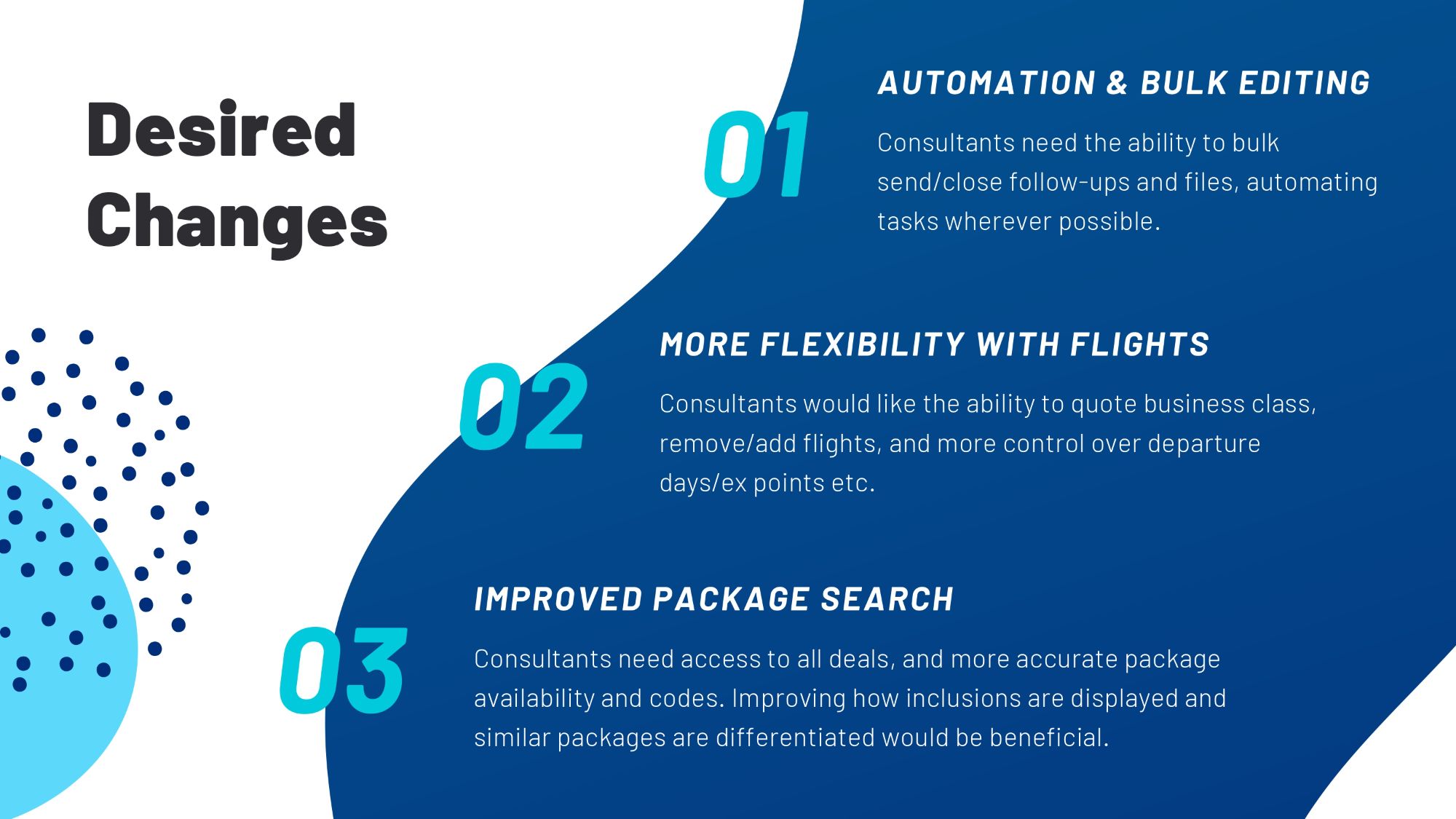 Desired Changes

01

AUTOMATION & BULK EDITING

Consultants need the ability to bulk send/close follow-ups and files, automating tasks wherever possible.

02

MORE FLEXIBILITY WITH FLIGHTS

Consultants would like the ability to quote business class, remove/add flights, and more control over departure days/ex points etc.

03

IMPROVED PACKAGE SEARCH

Consultants need access to all deals, and more accurate package availability and codes. Improving how inclusions are displayed and similar packages are differentiated would be beneficial.